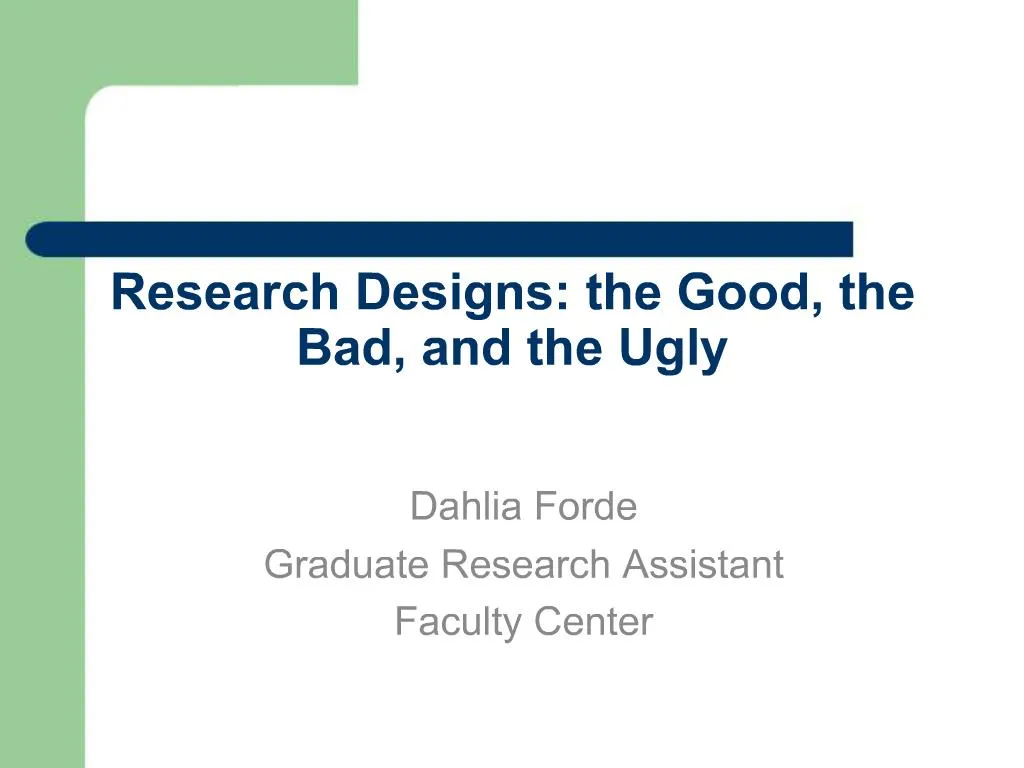 Research Designs: the Good, the Bad, and the Ugly

Dahlia Forde
Graduate Research Assistant
Faculty Center